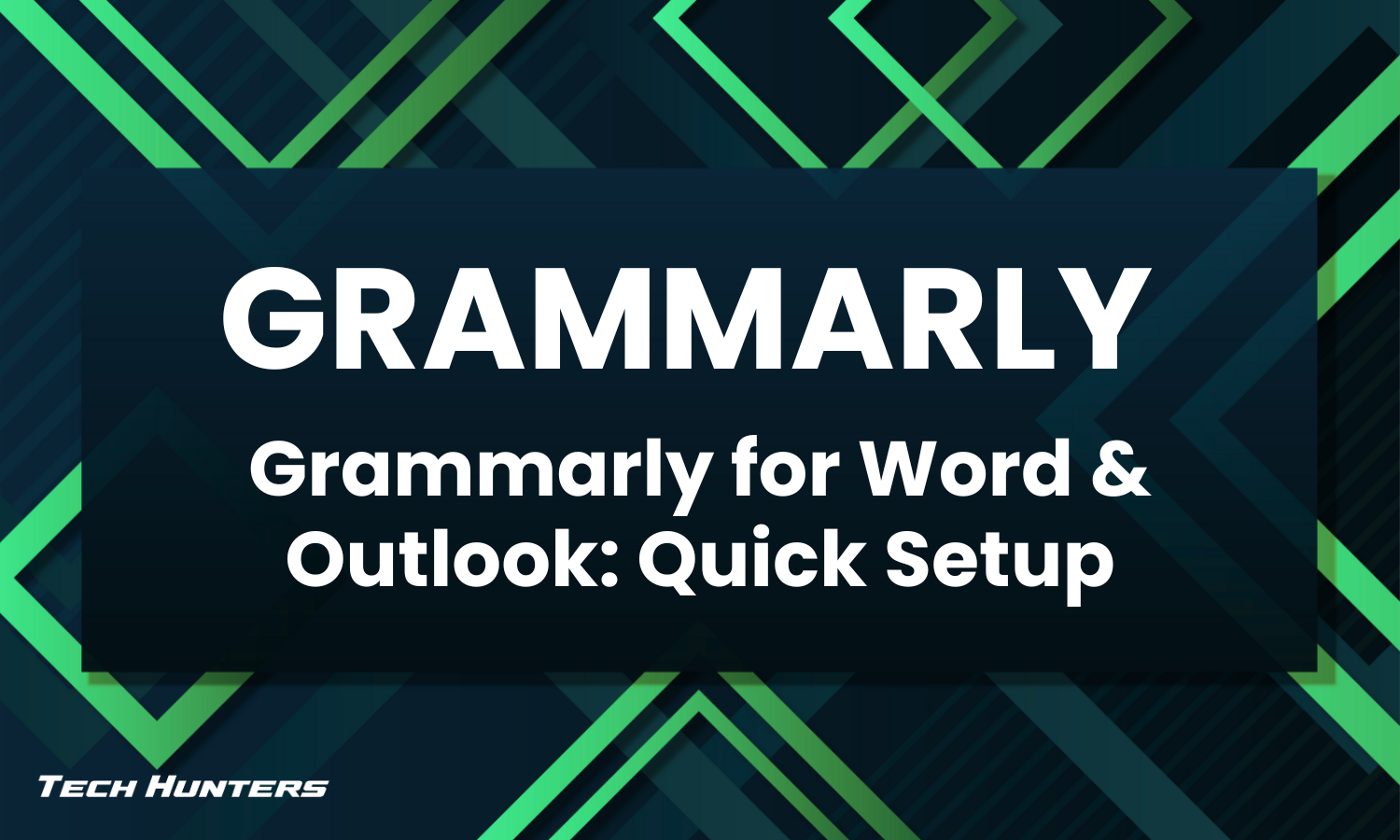 GRAMMARLY

Grammarly for Word & Outlook: Quick Setup

TECH HUNTERS